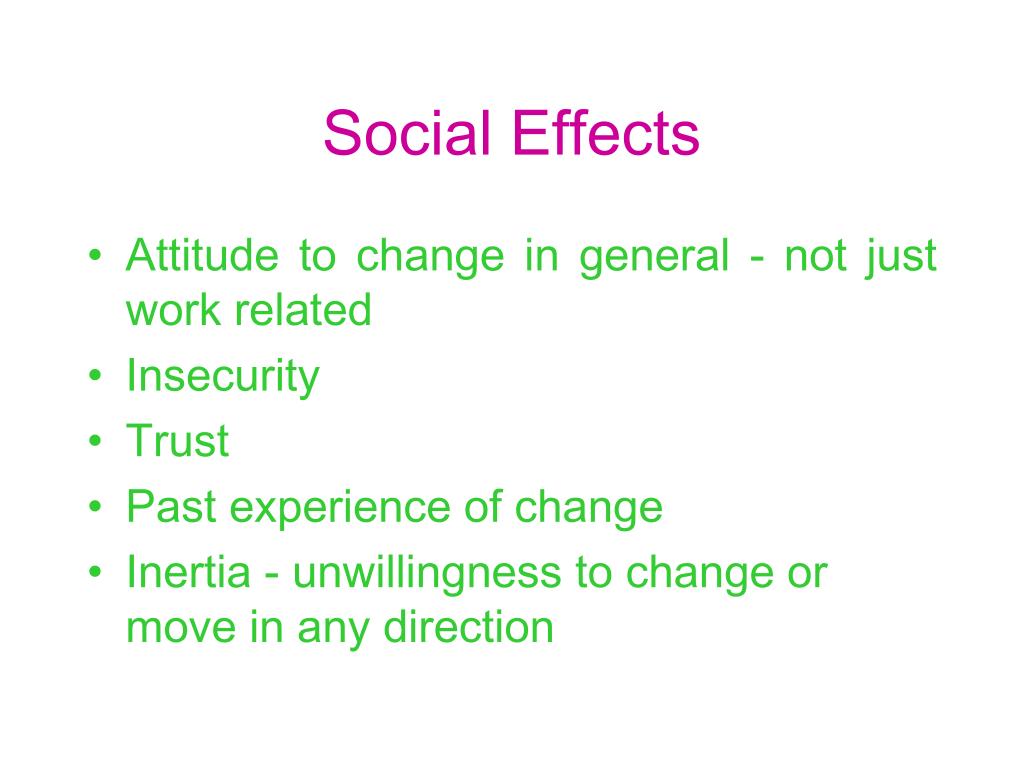 Social Effects

• Attitude to change in general - not just work related
• Insecurity
• Trust
• Past experience of change
• Inertia - unwillingness to change or move in any direction